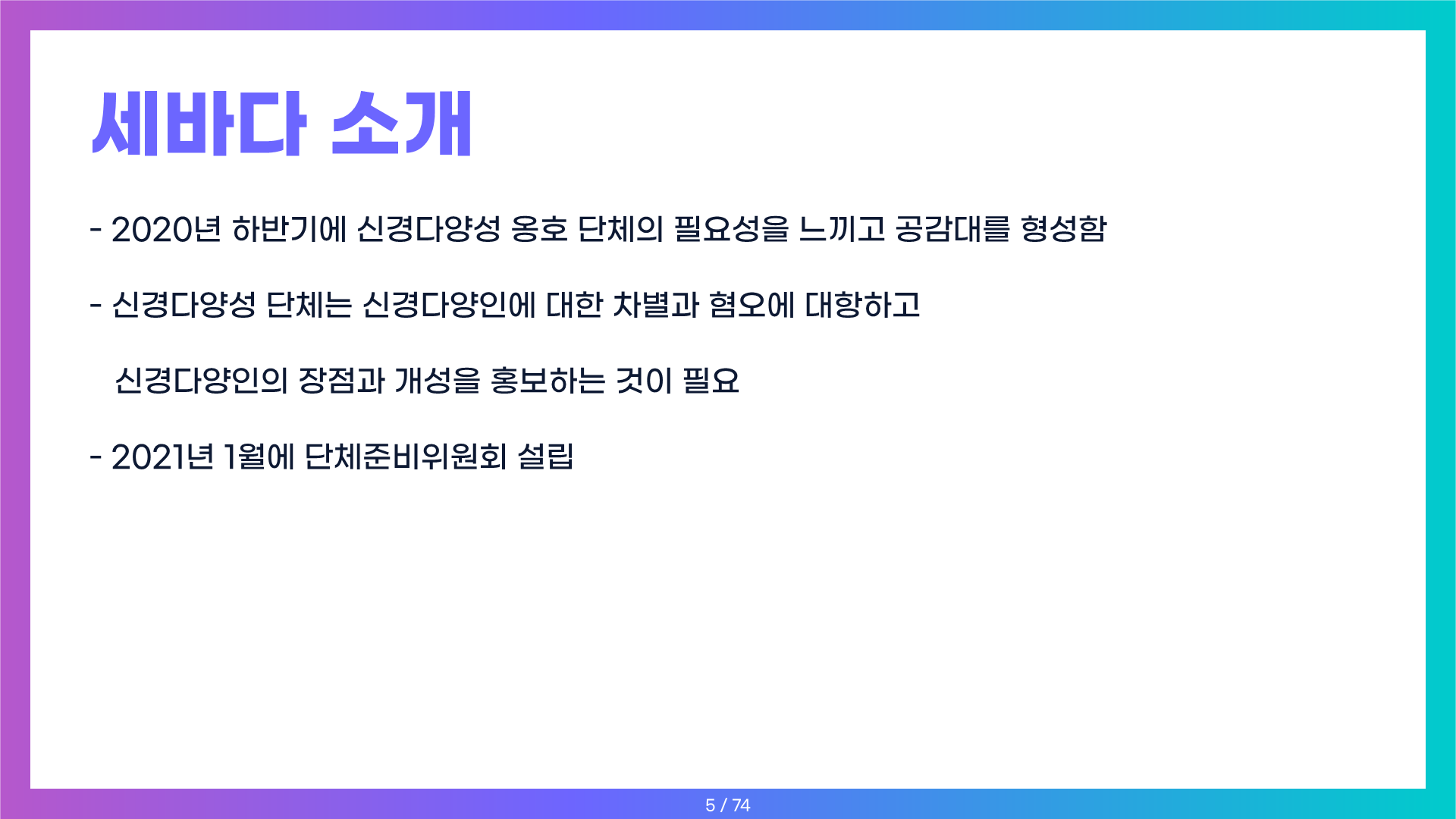 세바다 소개

- 2020년 하반기에 신경다양성 옹호 단체의 필요성을 느끼고 공감대를 형성함

- 신경다양성 단체는 신경다양인에 대한 차별과 혐오에 대항하고

신경다양인의 장점과 개성을 홍보하는 것이 필요

- 2021년 1월에 단체준비위원회 설립

5 / 74